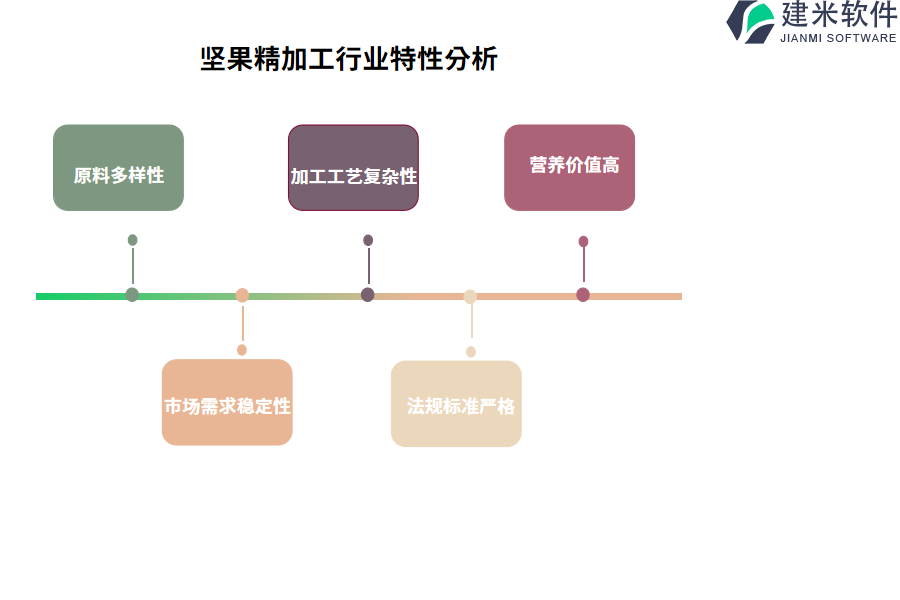 建米软件
JIANMI SOFTWARE

坚果精加工行业特性分析

原料多样性

加工工艺复杂性

营养价值高

市场需求稳定性

法规标准严格